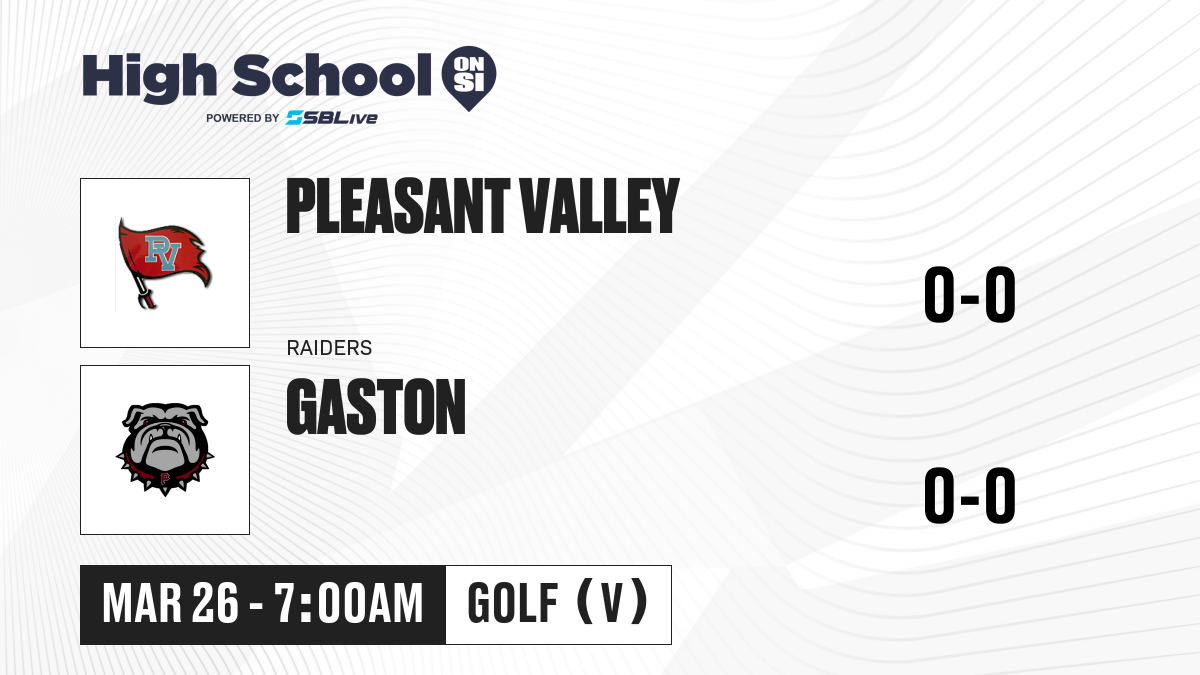 High School ON SI
POWERED BY SBLive

PV

PLEASANT VALLEY

0-0

RAIDERS

GASTON

0-0

MAR 26 - 7:00AM

GOLF (V)